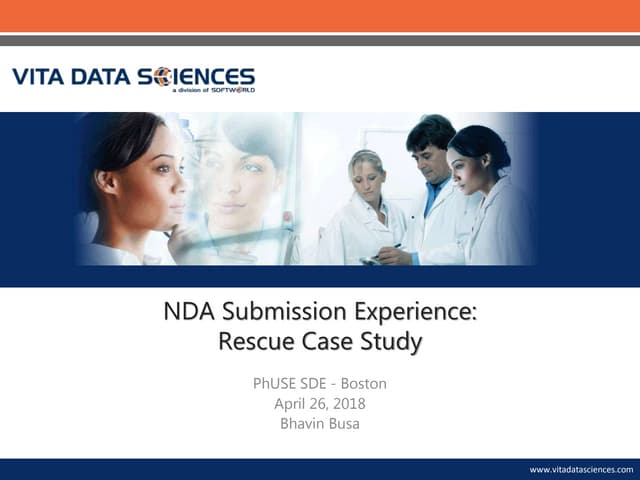 VITA DATA SCIENCES
a division of SOFTWORLD

NDA Submission Experience:
Rescue Case Study

PhUSE SDE - Boston
April 26, 2018
Bhavin Busa

www.vitadatasciences.com